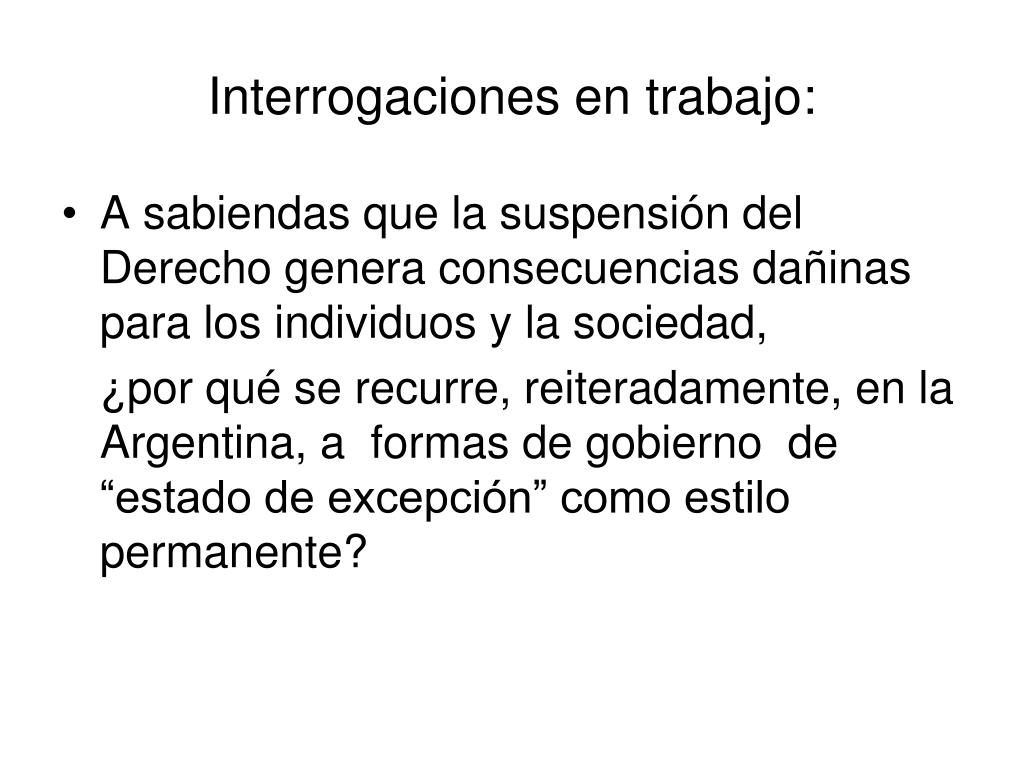 Interrogaciones en trabajo:

• A sabiendas que la suspensión del Derecho genera consecuencias dañinas para los individuos y la sociedad,

¿por qué se recurre, reiteradamente, en la Argentina, a formas de gobierno de “estado de excepción” como estilo permanente?